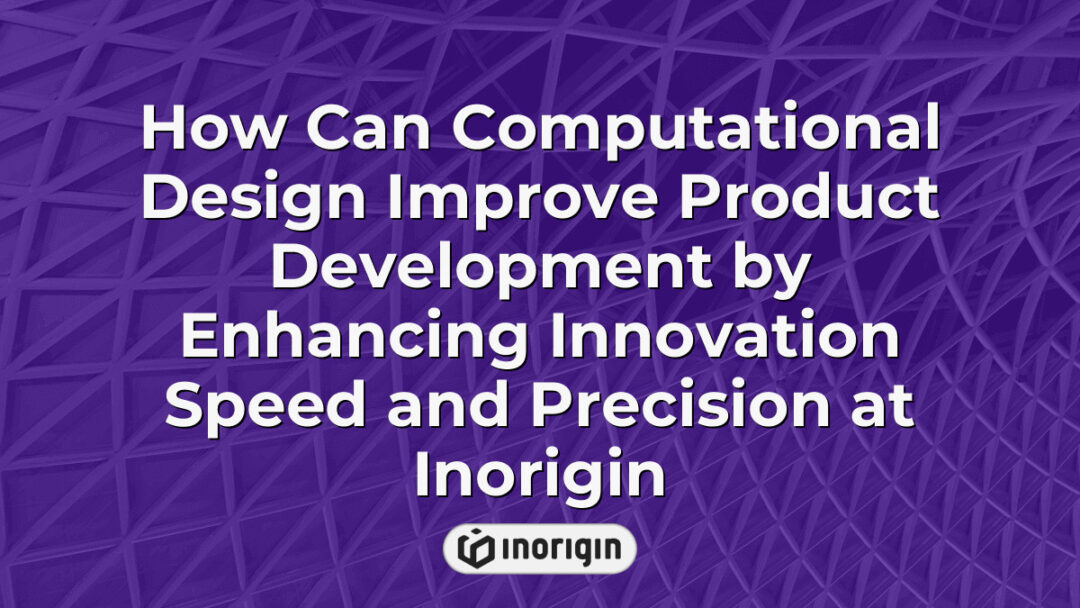 How Can Computational Design Improve Product Development by Enhancing Innovation Speed and Precision at Inorigin

INORIGIN